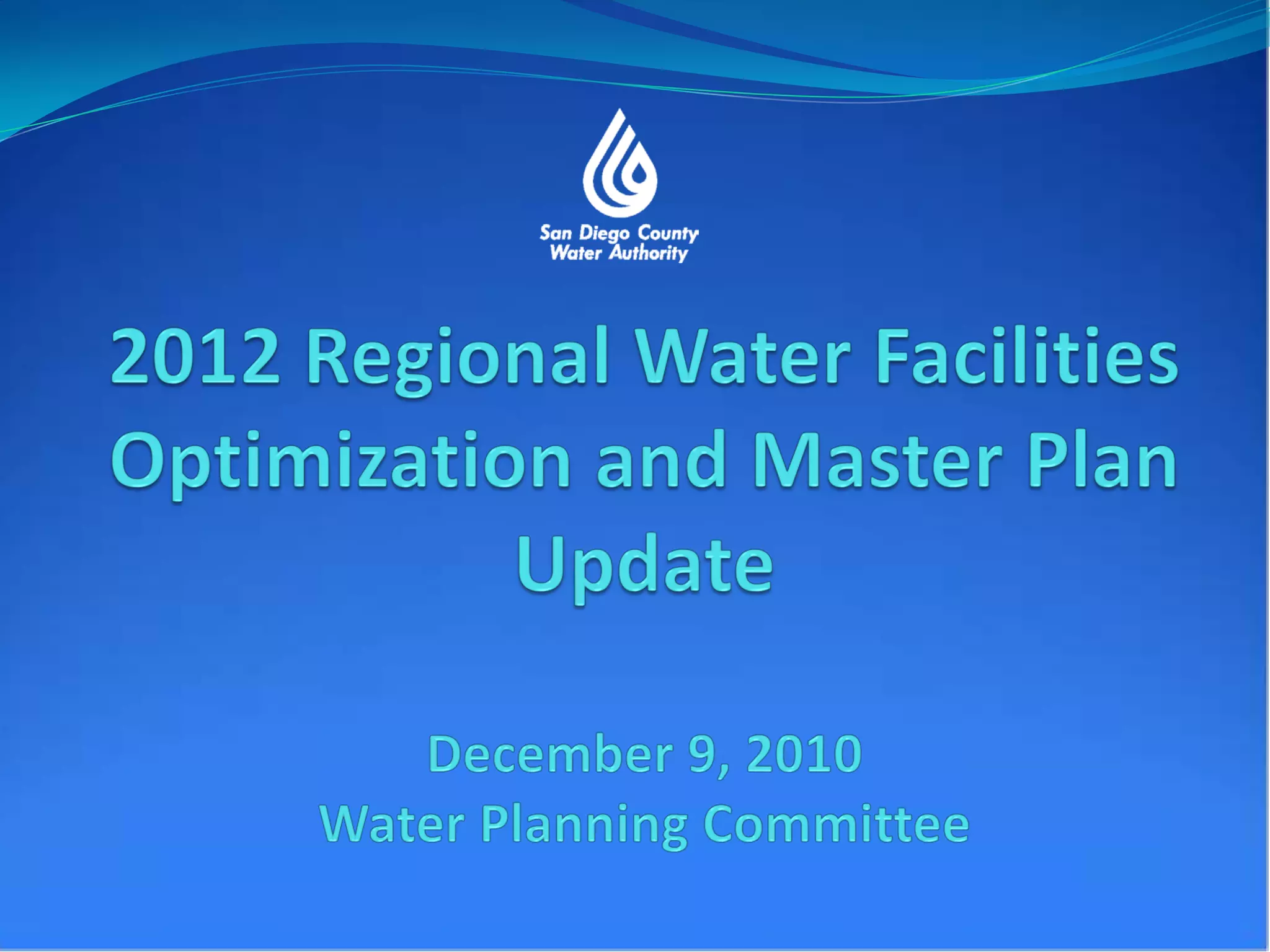 San Diego County
Water Authority

2012 Regional Water Facilities Optimization and Master Plan Update

December 9, 2010
Water Planning Committee